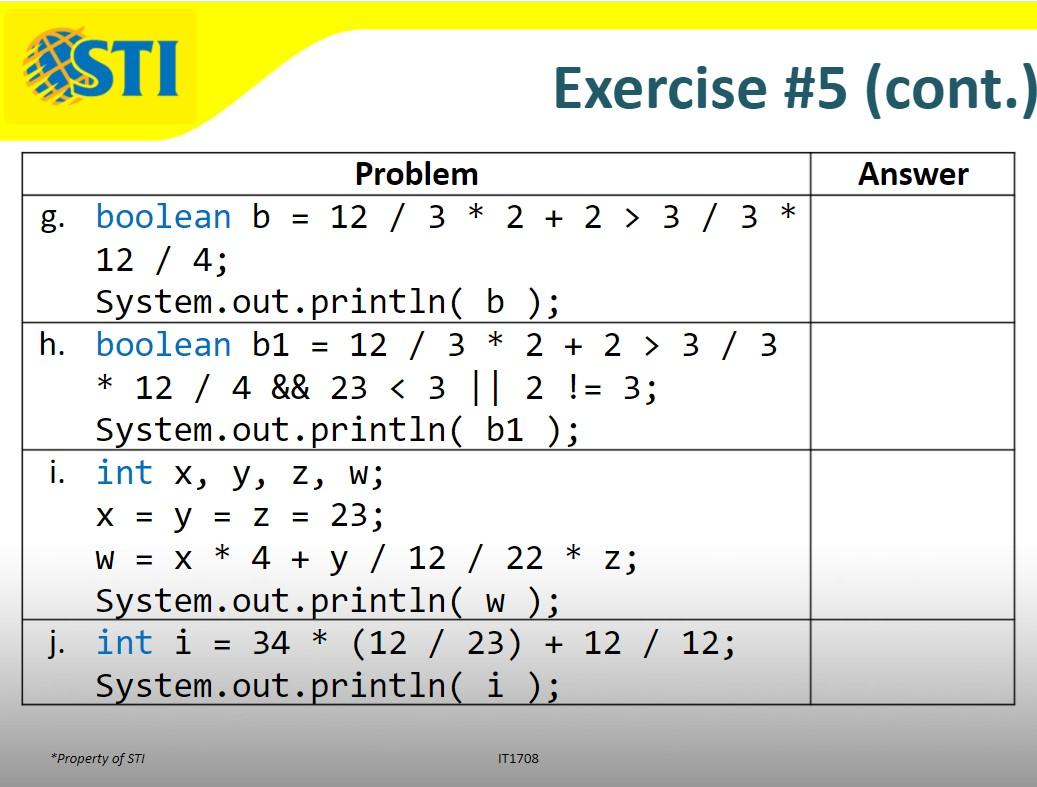 STI

Exercise #5 (cont.)

| Problem | Answer |
|---|---|
| g. boolean b = 12 / 3 * 2 + 2 > 3 / 3 * 12 / 4; System.out.println( b ); | |
| h. boolean b1 = 12 / 3 * 2 + 2 > 3 / 3 * 12 / 4 && 23 < 3 \|\| 2 != 3; System.out.println( b1 ); | |
| i. int x, y, z, w; x = y = z = 23; w = x * 4 + y / 12 / 22 * z; System.out.println( w ); | |
| j. int i = 34 * (12 / 23) + 12 / 12; System.out.println( i ); | |

*Property of STI

IT1708